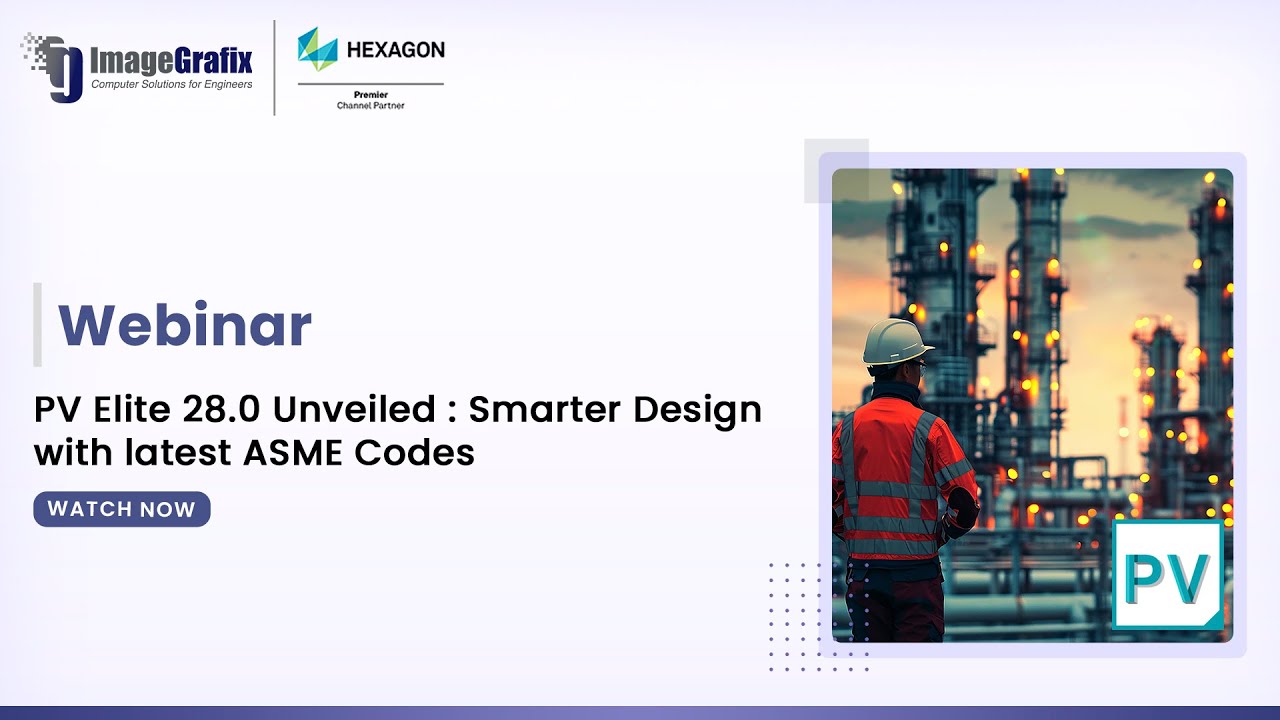 ImageGrafix
Computer Solutions for Engineers

HEXAGON
Premier
Channel Partner

Webinar

PV Elite 28.0 Unveiled : Smarter Design with latest ASME Codes

WATCH NOW

PV